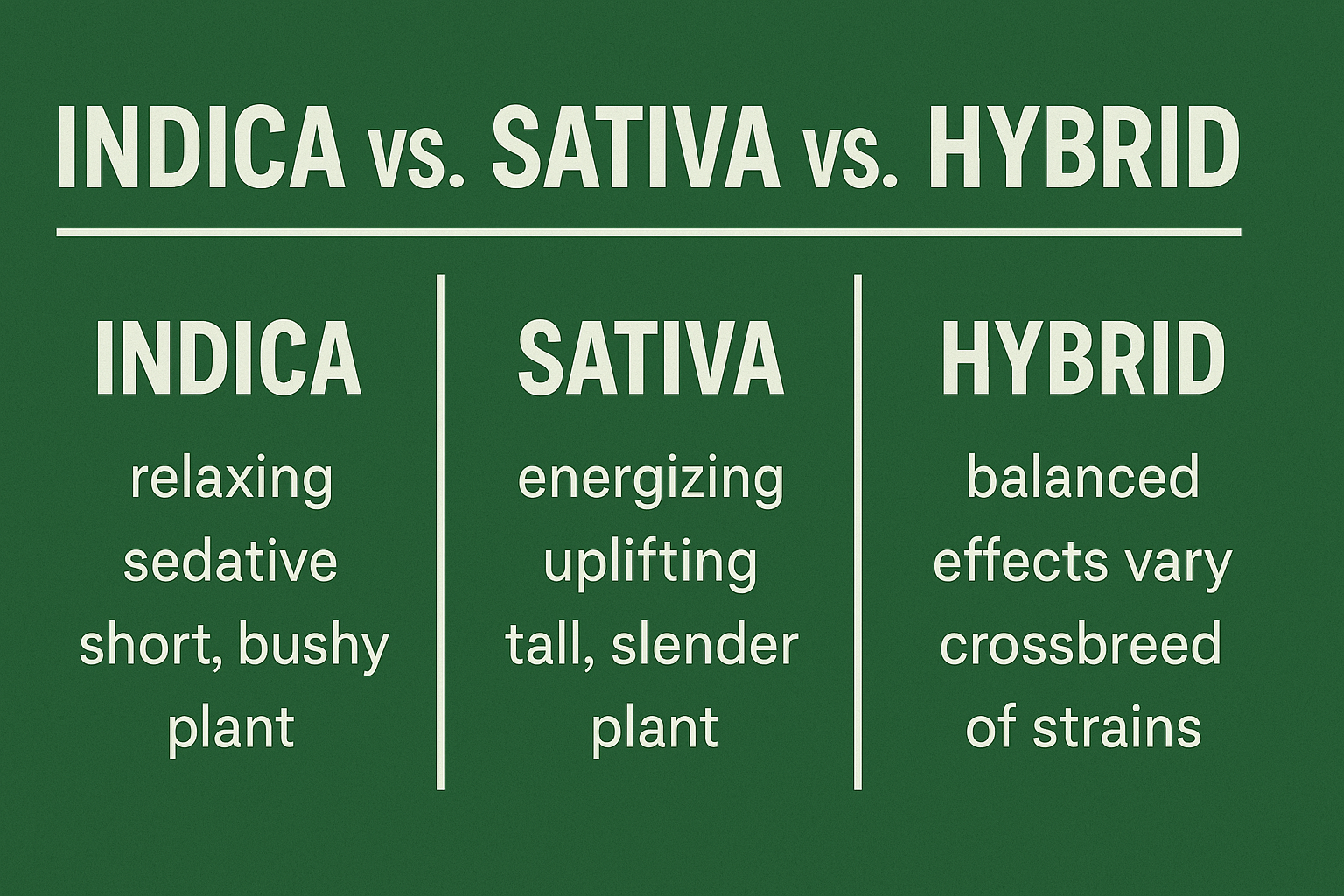 INDICA vs. SATIVA vs. HYBRID

INDICA

relaxing
sedative
short, bushy plant

SATIVA

energizing
uplifting
tall, slender plant

HYBRID

balanced
effects vary
crossbreed of strains